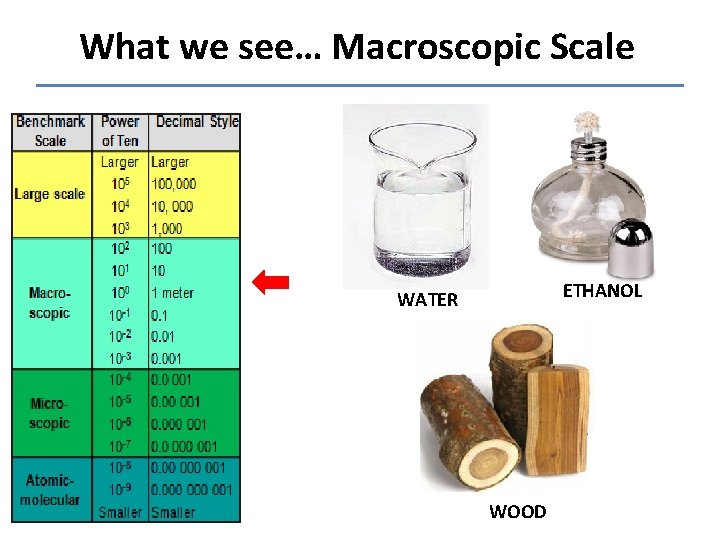 What we see… Macroscopic Scale

| Benchmark Scale | Power of Ten | Decimal Style |
|---|---|---|
| Large scale | Larger | Larger |
| | $10^5$ | 100,000 |
| | $10^4$ | 10, 000 |
| | $10^3$ | 1,000 |
| Macro-scopic | $10^2$ | 100 |
| | $10^1$ | 10 |
| | $10^0$ | 1 meter |
| | $10^{-1}$ | 0.1 |
| | $10^{-2}$ | 0.01 |
| | $10^{-3}$ | 0.001 |
| Micro-scopic | $10^{-4}$ | 0.0 001 |
| | $10^{-5}$ | 0.00 001 |
| | $10^{-6}$ | 0.000 001 |
| | $10^{-7}$ | 0.0 000 001 |
| Atomic-molecular | $10^{-8}$ | 0.00 000 001 |
| | $10^{-9}$ | 0.000 000 001 |
| | Smaller | Smaller |

WATER

ETHANOL

WOOD